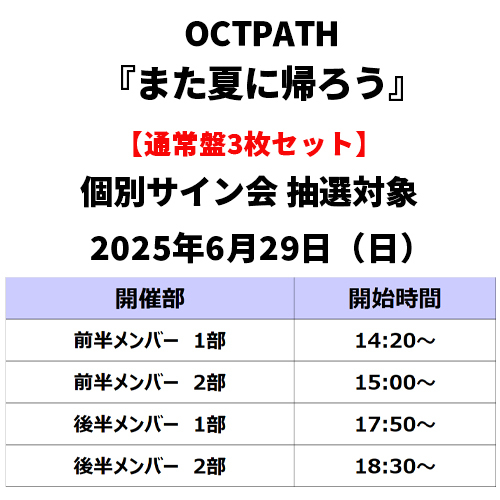 OCTPATH
『また夏に帰ろう』

【通常盤3枚セット】

個別サイン会 抽選対象

2025年6月29日（日）

| 開催部 | 開始時間 |
|---|---|
| 前半メンバー　1部 | 14:20～ |
| 前半メンバー　2部 | 15:00～ |
| 後半メンバー　1部 | 17:50～ |
| 後半メンバー　2部 | 18:30～ |